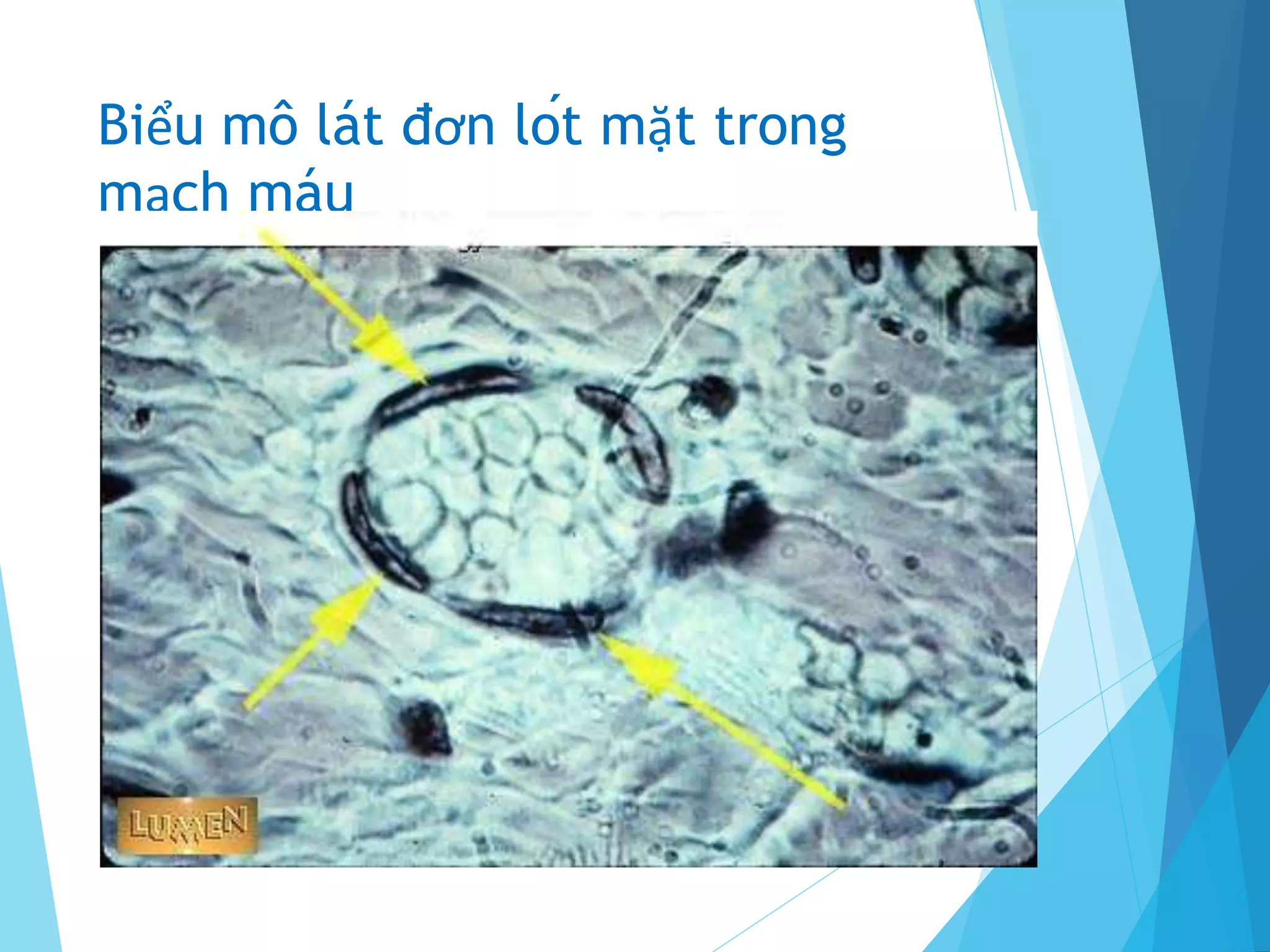 Biểu mô lát đơn lót mặt trong mach máu

LUMEN